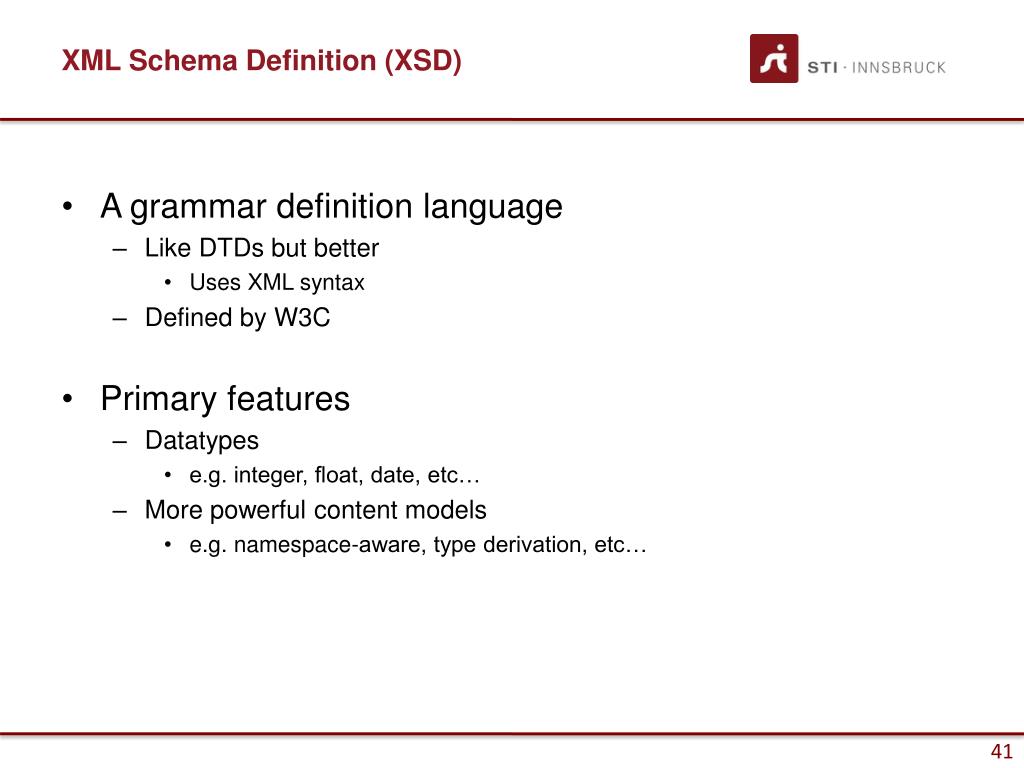 XML Schema Definition (XSD)

STI · INNSBRUCK

• A grammar definition language
  – Like DTDs but better
    • Uses XML syntax
  – Defined by W3C

• Primary features
  – Datatypes
    • e.g. integer, float, date, etc…
  – More powerful content models
    • e.g. namespace-aware, type derivation, etc…

41